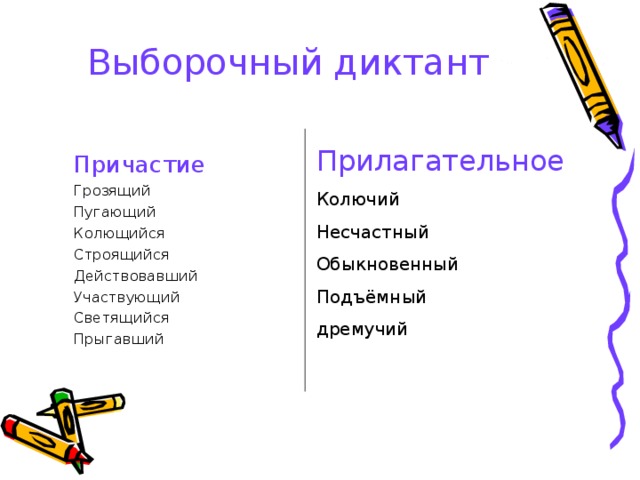 Выборочный диктант

Причастие
Грозящий
Пугающий
Колющийся
Строящийся
Действовавший
Участвующий
Светящийся
Прыгавший

Прилагательное
Колючий
Несчастный
Обыкновенный
Подъёмный
дремучий